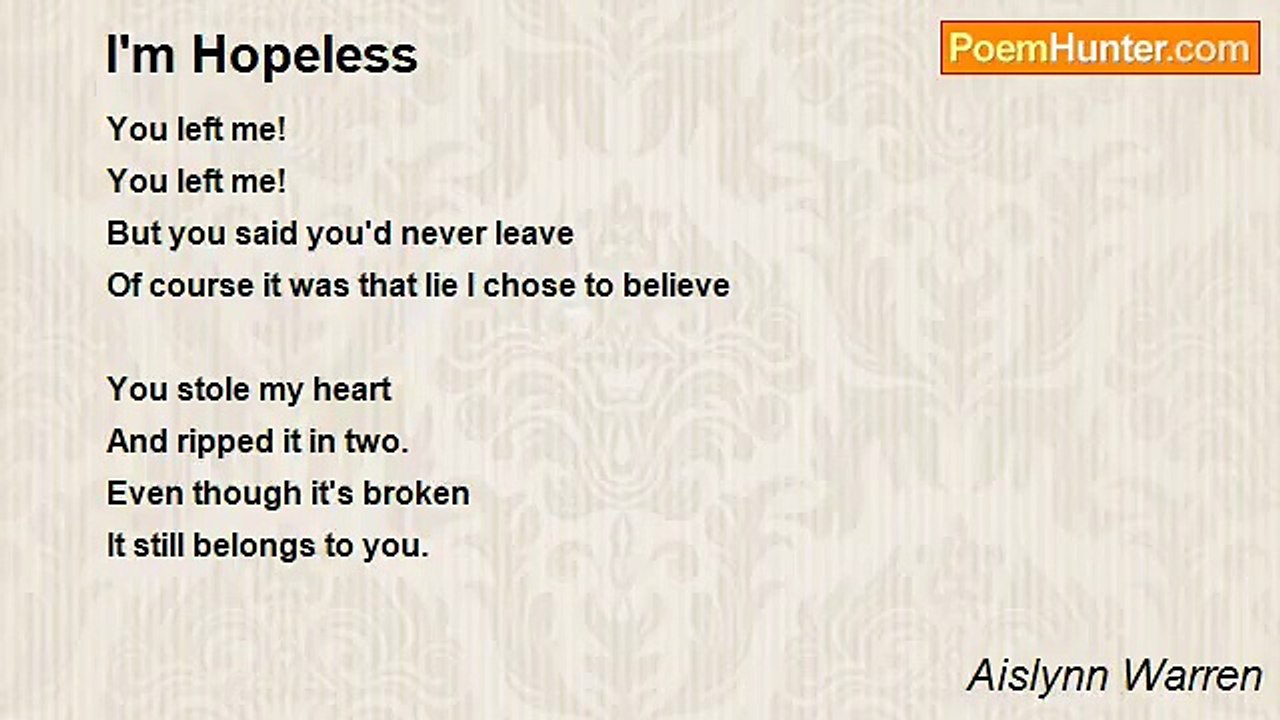 I'm Hopeless

PoemHunter.com

You left me!
You left me!
But you said you'd never leave
Of course it was that lie I chose to believe

You stole my heart
And ripped it in two.
Even though it's broken
It still belongs to you.

Aislynn Warren